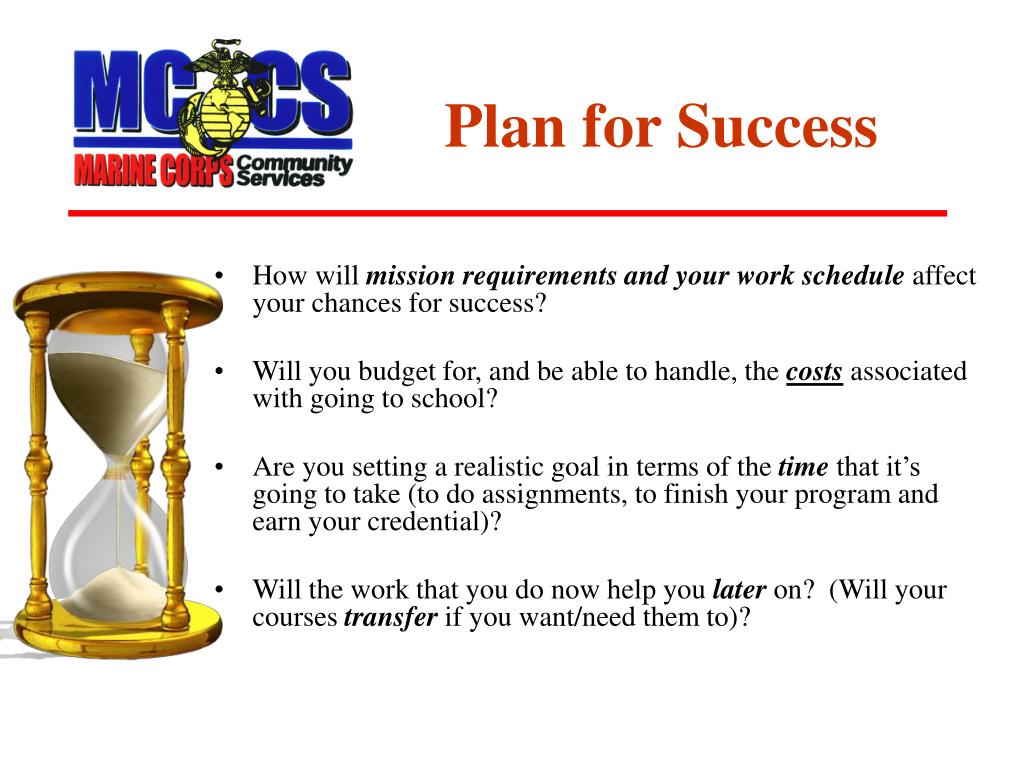 MCCS
MARINE CORPS Community Services

Plan for Success

• How will mission requirements and your work schedule affect your chances for success?

• Will you budget for, and be able to handle, the costs associated with going to school?

• Are you setting a realistic goal in terms of the time that it's going to take (to do assignments, to finish your program and earn your credential)?

• Will the work that you do now help you later on? (Will your courses transfer if you want/need them to)?